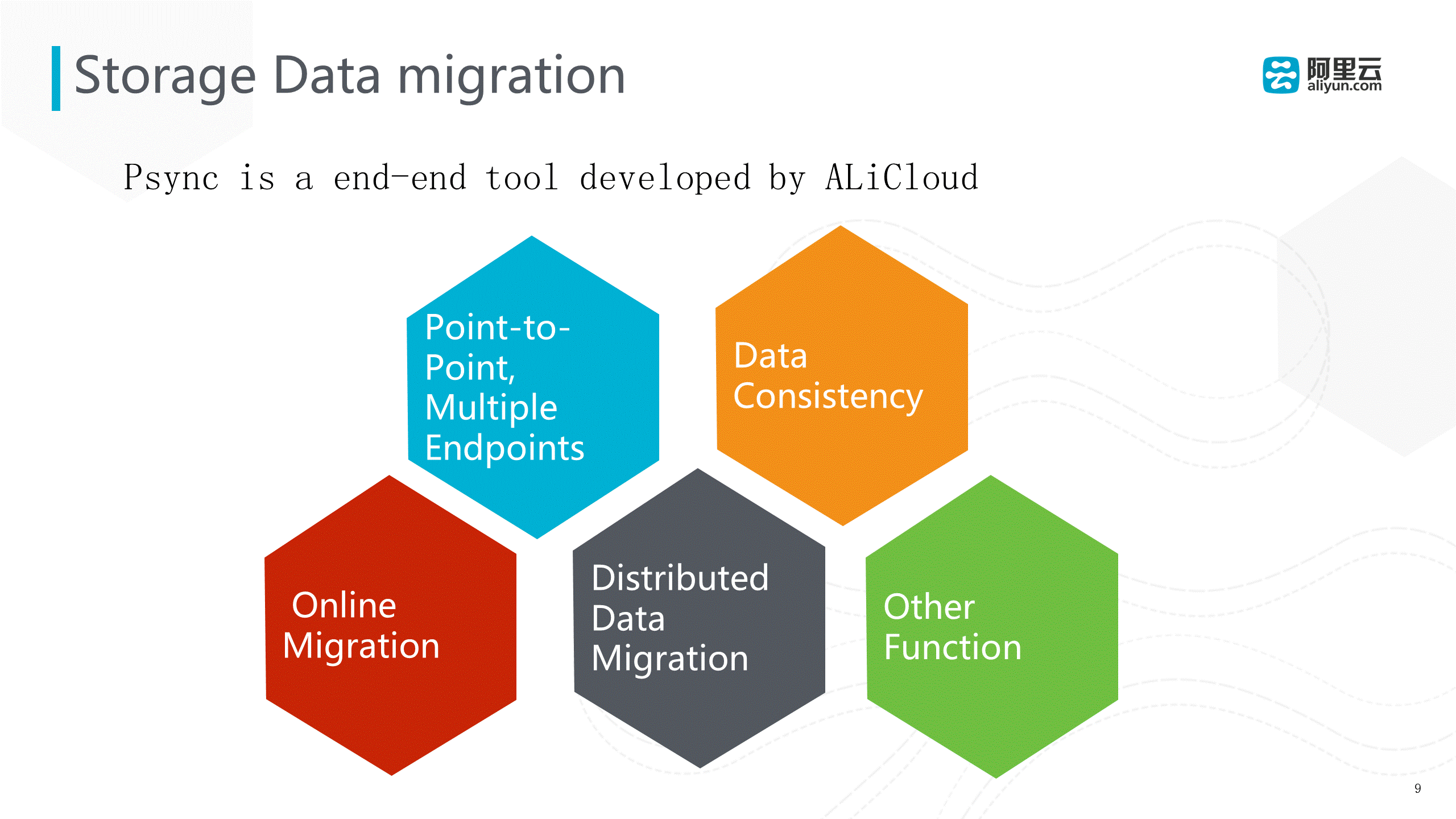 Storage Data migration

阿里云 aliyun.com

Psync is a end-end tool developed by ALiCloud

Point-to-Point, Multiple Endpoints

Data Consistency

Online Migration

Distributed Data Migration

Other Function

9